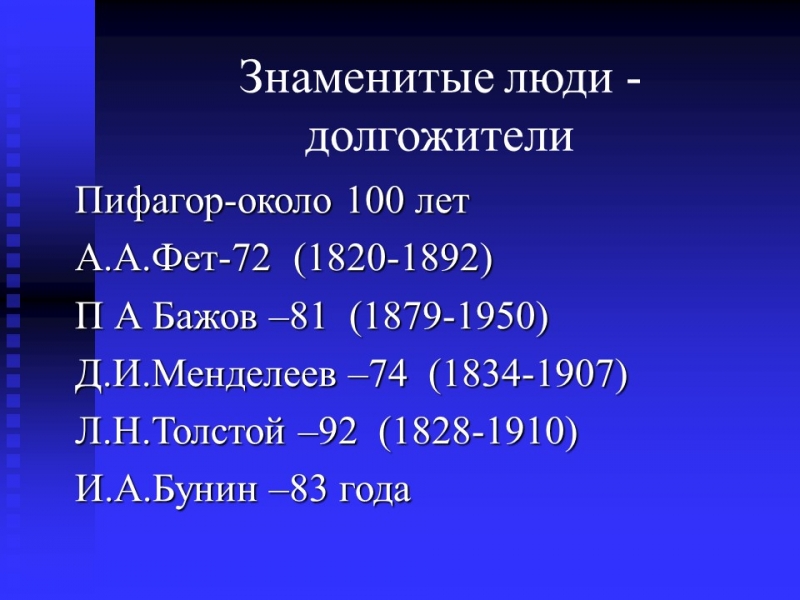 Знаменитые люди - долгожители

Пифагор-около 100 лет

А.А.Фет-72 (1820-1892)

П А Бажов –81 (1879-1950)

Д.И.Менделеев –74 (1834-1907)

Л.Н.Толстой –92 (1828-1910)

И.А.Бунин –83 года